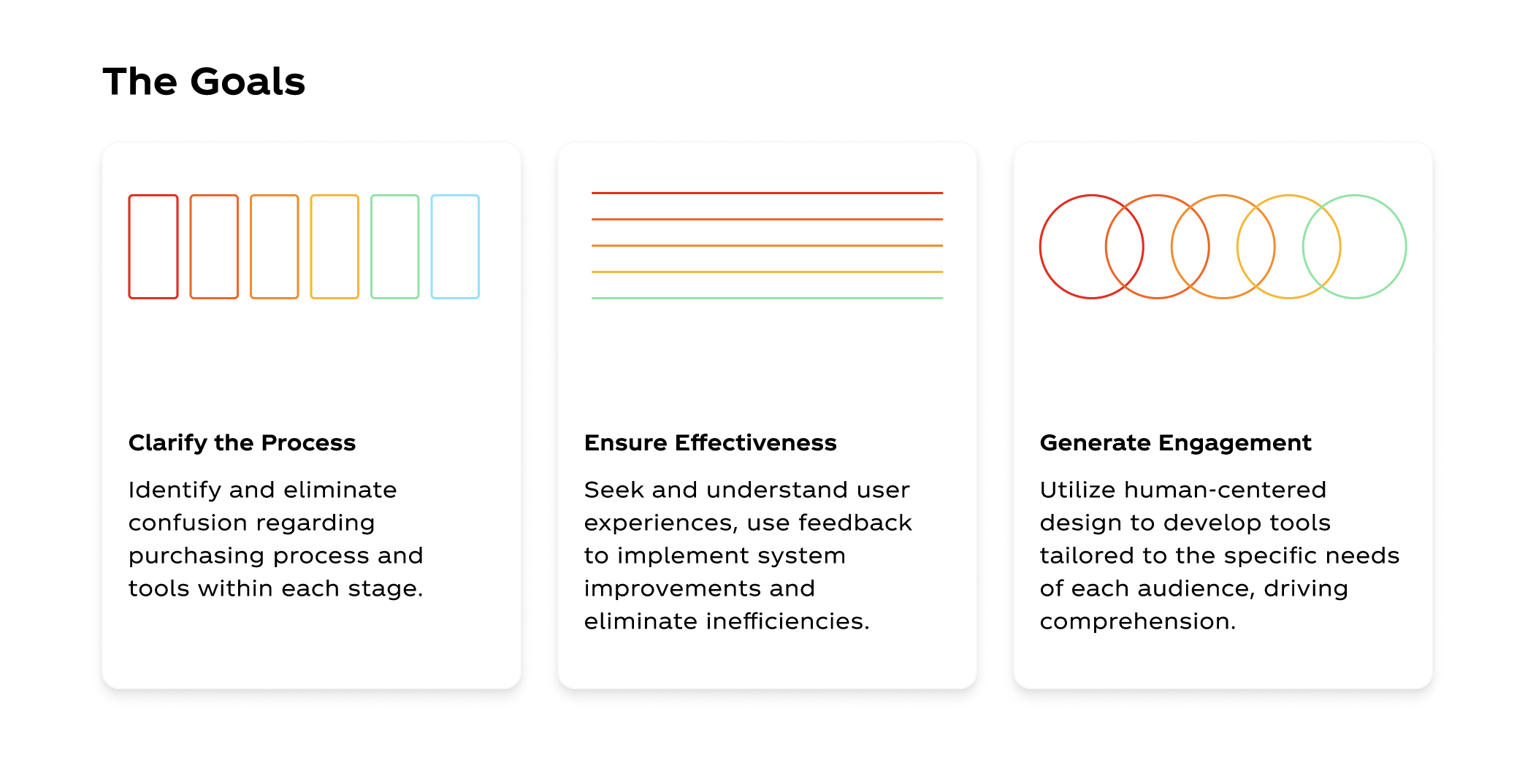 The Goals

Clarify the Process

Identify and eliminate confusion regarding purchasing process and tools within each stage.

Ensure Effectiveness

Seek and understand user experiences, use feedback to implement system improvements and eliminate inefficiencies.

Generate Engagement

Utilize human-centered design to develop tools tailored to the specific needs of each audience, driving comprehension.